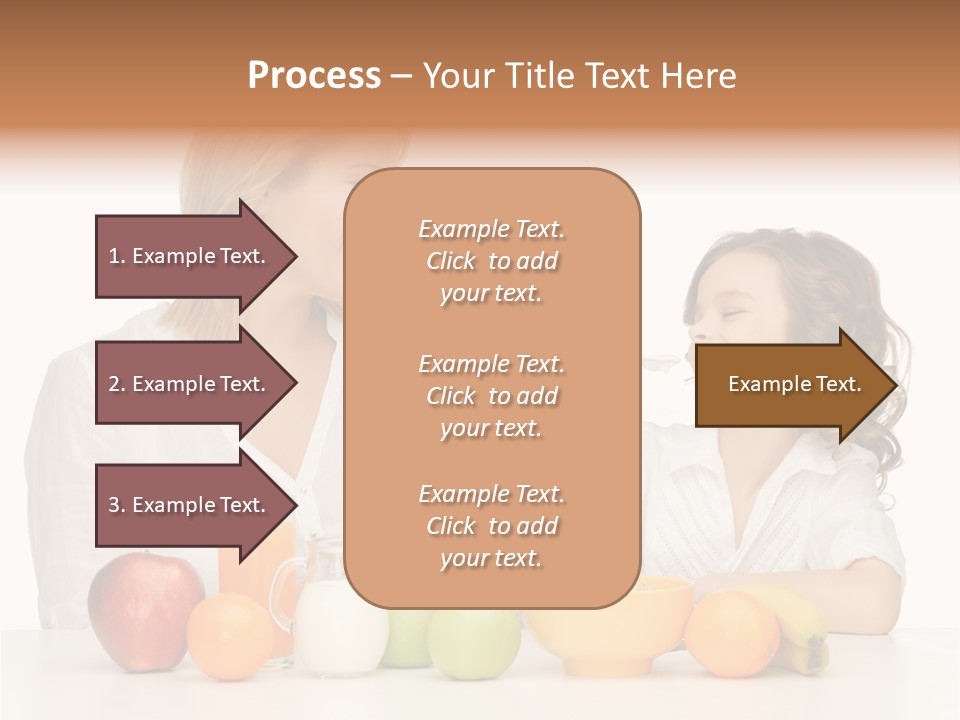 Process – Your Title Text Here

1. Example Text.

2. Example Text.

3. Example Text.

Example Text. Click to add your text.

Example Text. Click to add your text.

Example Text. Click to add your text.

Example Text.